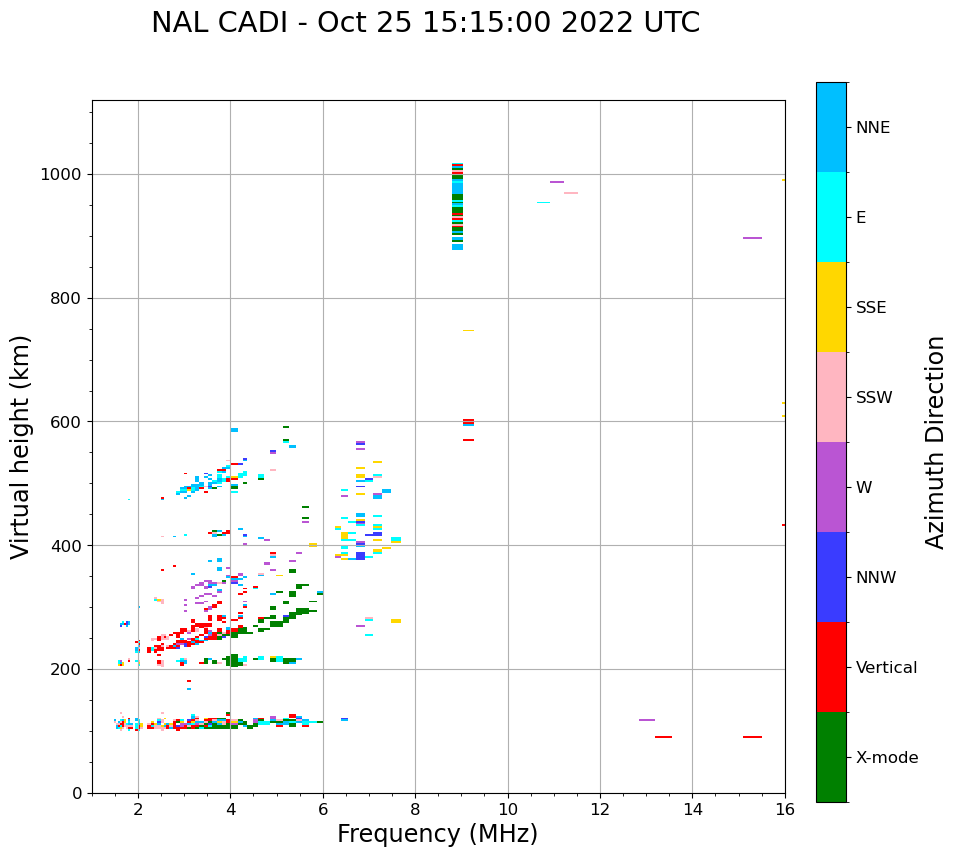 NAL CADI - Oct 25 15:15:00 2022 UTC

Virtual height (km)

1000
800
600
400
200
0

2
4
6
8
10
12
14
16

Frequency (MHz)

NNE
E
SSE
SSW
W
NNW
Vertical
X-mode

Azimuth Direction